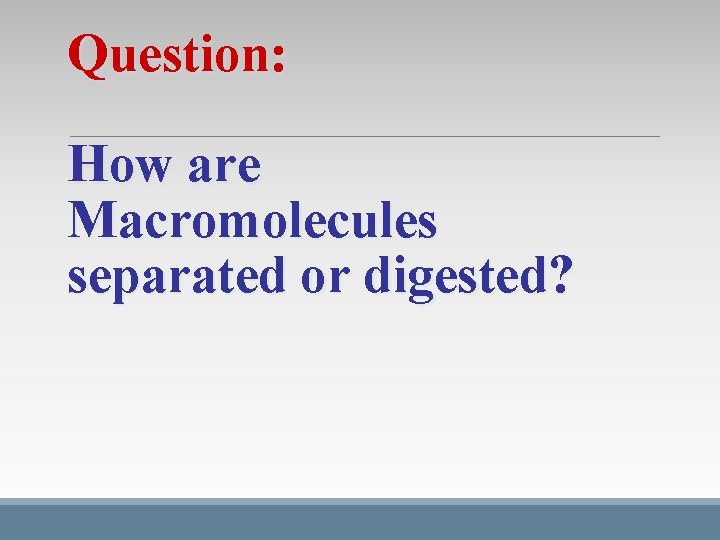 Question:

How are Macromolecules separated or digested?